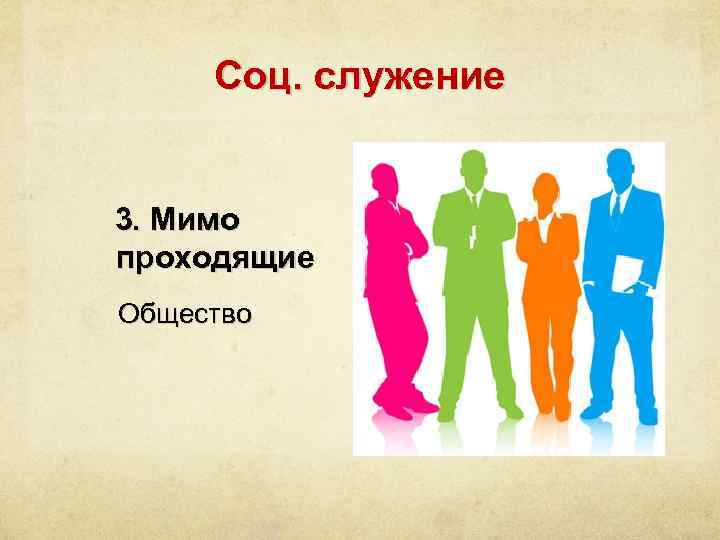 Соц. служение

3. Мимо проходящие

Общество